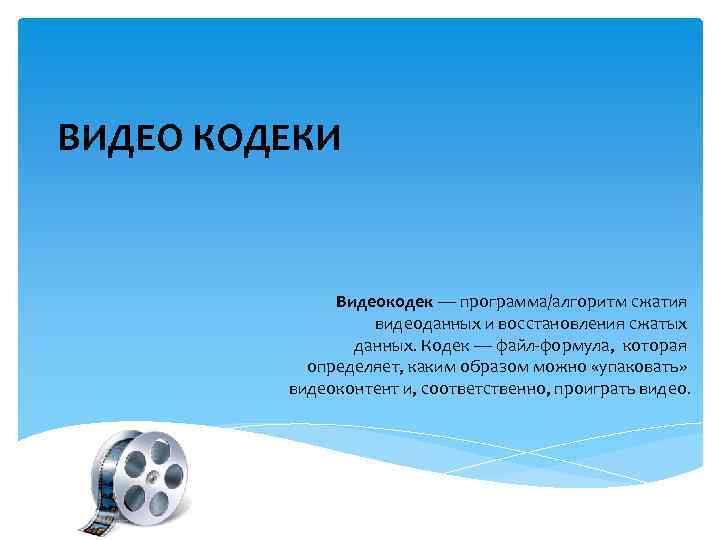 ВИДЕО КОДЕКИ

Видеокодек — программа/алгоритм сжатия видеоданных и восстановления сжатых данных. Кодек — файл-формула, которая определяет, каким образом можно «упаковать» видеоконтент и, соответственно, проиграть видео.